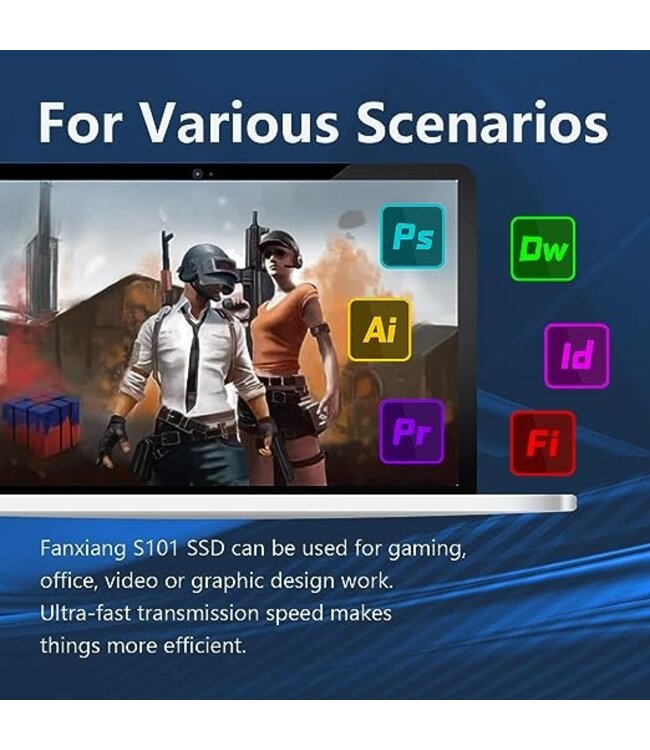 For Various Scenarios

Ps

Dw

Ai

Id

Pr

Fi

Fanxiang S101 SSD can be used for gaming, office, video or graphic design work. Ultra-fast transmission speed makes things more efficient.